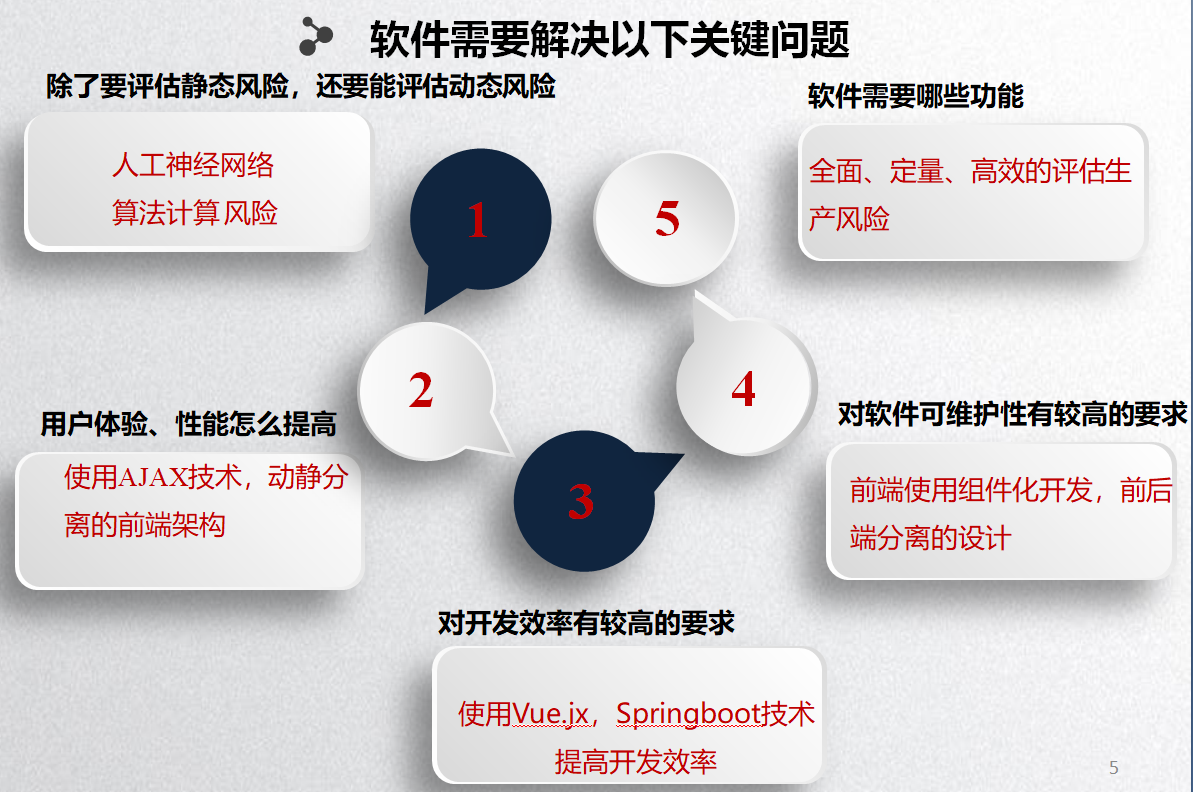 软件需要解决以下关键问题

除了要评估静态风险，还要能评估动态风险

人工神经网络
算法计算风险

1

5

软件需要哪些功能

全面、定量、高效的评估生产风险

2

4

用户体验、性能怎么提高

使用AJAX技术，动静分离的前端架构

3

对软件可维护性有较高的要求

前端使用组件化开发，前后端分离的设计

对开发效率有较高的要求

使用Vue.jx，Springboot技术
提高开发效率

5